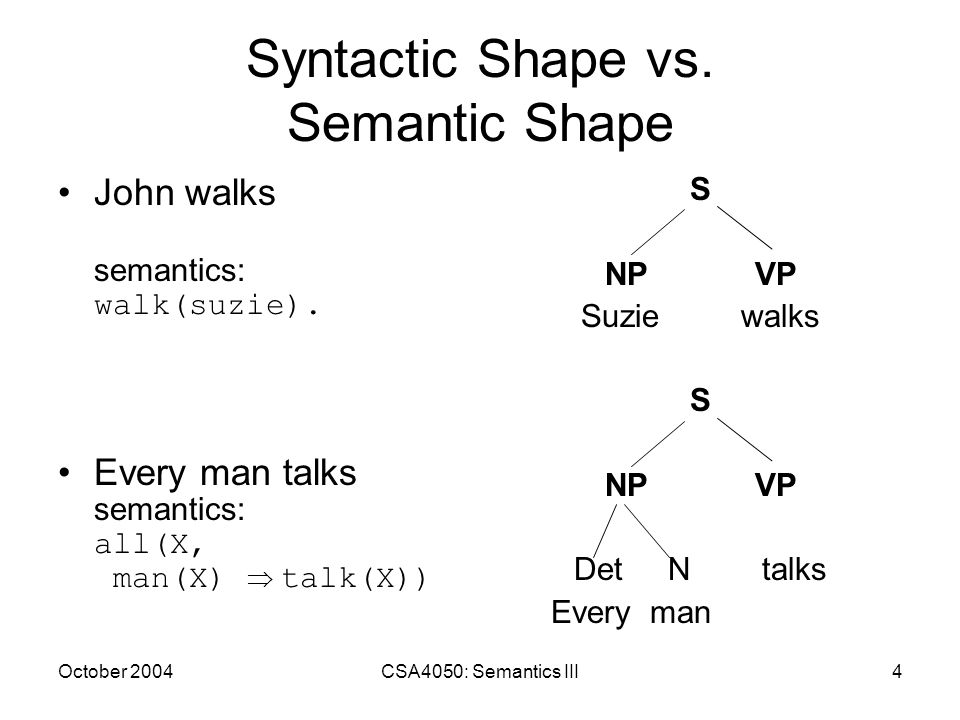 Syntactic Shape vs. Semantic Shape

• John walks

semantics: walk(suzie).

S

NP VP

Suzie walks

• Every man talks semantics: all(X, man(X) $\Rightarrow$ talk(X))

S

NP VP

Det N talks

Every man

October 2004

CSA4050: Semantics III

4